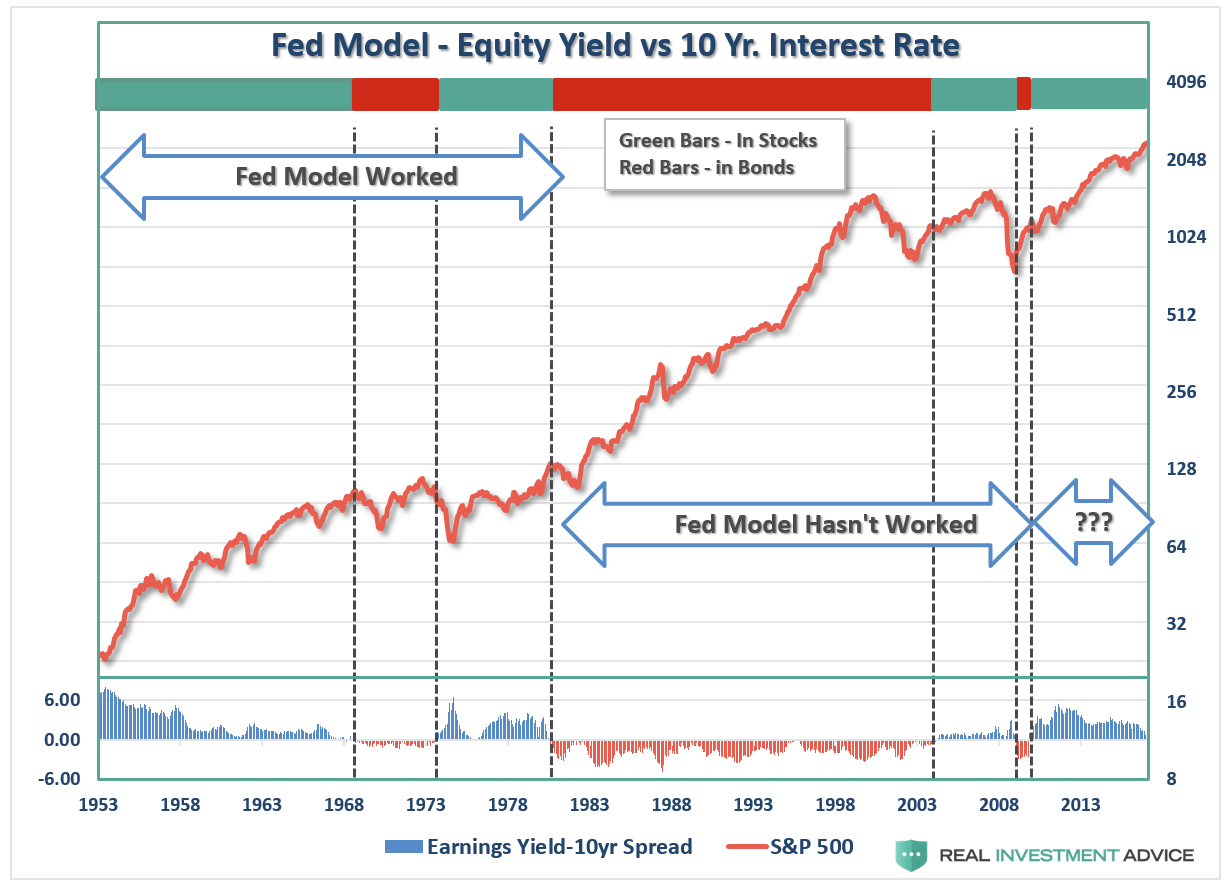 Fed Model - Equity Yield vs 10 Yr. Interest Rate

Green Bars - In Stocks
Red Bars - in Bonds

Fed Model Worked

Fed Model Hasn't Worked

???

4096
2048
1024
512
256
128
64
32
16
8

6.00
0.00
-6.00

1953 1958 1963 1968 1973 1978 1983 1988 1993 1998 2003 2008 2013

Earnings Yield-10yr Spread
S&P 500

REAL INVESTMENT ADVICE